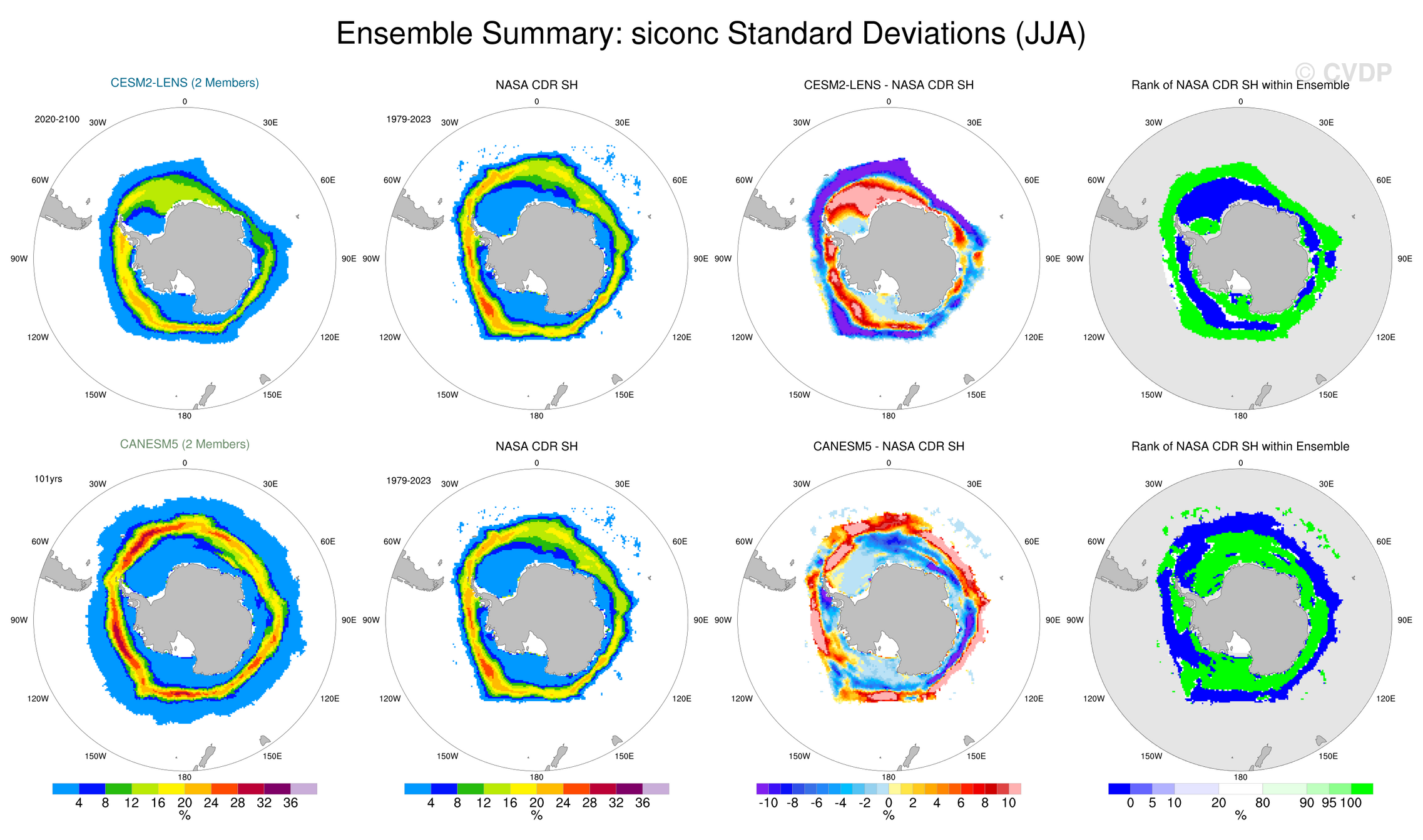 Ensemble Summary: siconc Standard Deviations (JJA)

© CVDP

CESM2-LENS (2 Members)

2020-2100

0 30E 60E 90E 120E 150E 180 150W 120W 90W 60W 30W

NASA CDR SH

1979-2023

0 30E 60E 90E 120E 150E 180 150W 120W 90W 60W 30W

CESM2-LENS - NASA CDR SH

0 30E 60E 90E 120E 150E 180 150W 120W 90W 60W 30W

Rank of NASA CDR SH within Ensemble

0 30E 60E 90E 120E 150E 180 150W 120W 90W 60W 30W

CANESM5 (2 Members)

101yrs

0 30E 60E 90E 120E 150E 180 150W 120W 90W 60W 30W

NASA CDR SH

1979-2023

0 30E 60E 90E 120E 150E 180 150W 120W 90W 60W 30W

CANESM5 - NASA CDR SH

0 30E 60E 90E 120E 150E 180 150W 120W 90W 60W 30W

Rank of NASA CDR SH within Ensemble

0 30E 60E 90E 120E 150E 180 150W 120W 90W 60W 30W

4 8 12 16 20 24 28 32 36
%

4 8 12 16 20 24 28 32 36
%

-10 -8 -6 -4 -2 0 2 4 6 8 10
%

0 5 10 20 80 90 95 100
%